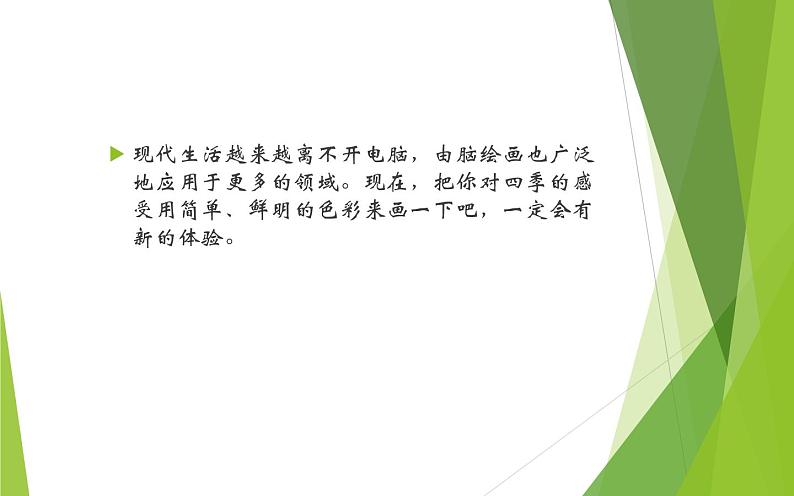 现代生活越来越离不开电脑，由脑绘画也广泛地应用于更多的领域。现在，把你对四季的感受用简单、鲜明的色彩来画一下吧，一定会有新的体验。